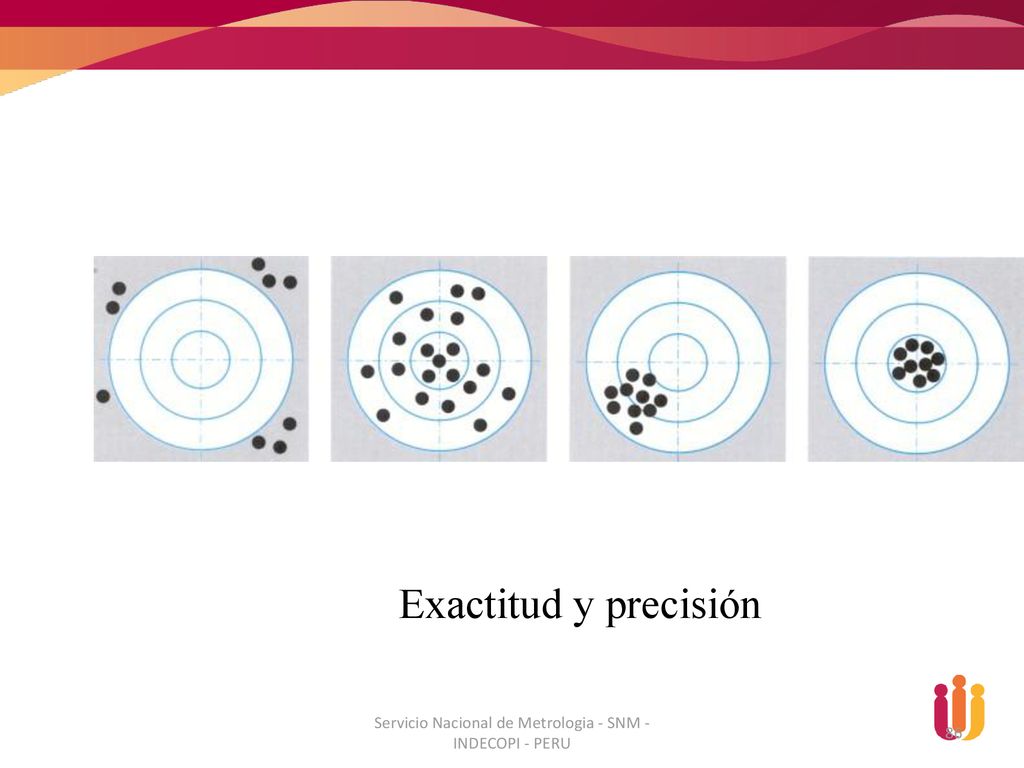 Exactitud y precisión

Servicio Nacional de Metrologia - SNM - INDECOPI - PERU